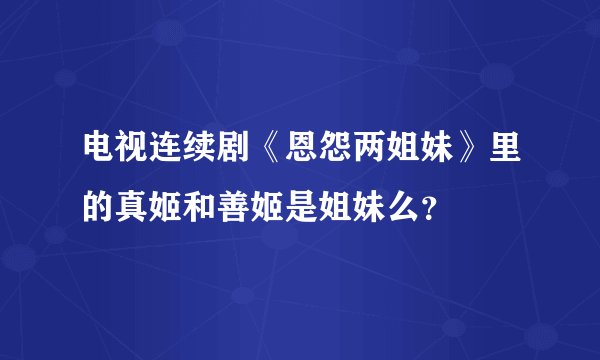 电视连续剧《恩怨两姐妹》里的真姬和善姬是姐妹么?